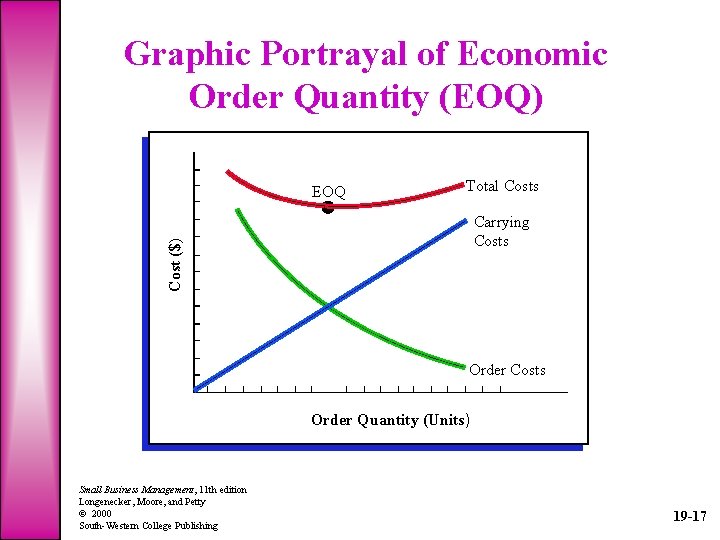 Graphic Portrayal of Economic Order Quantity (EOQ)

Cost ($)

EOQ

Total Costs

Carrying Costs

Order Costs

Order Quantity (Units)

Small Business Management, 11th edition
Longenecker, Moore, and Petty
© 2000
South-Western College Publishing

19-17